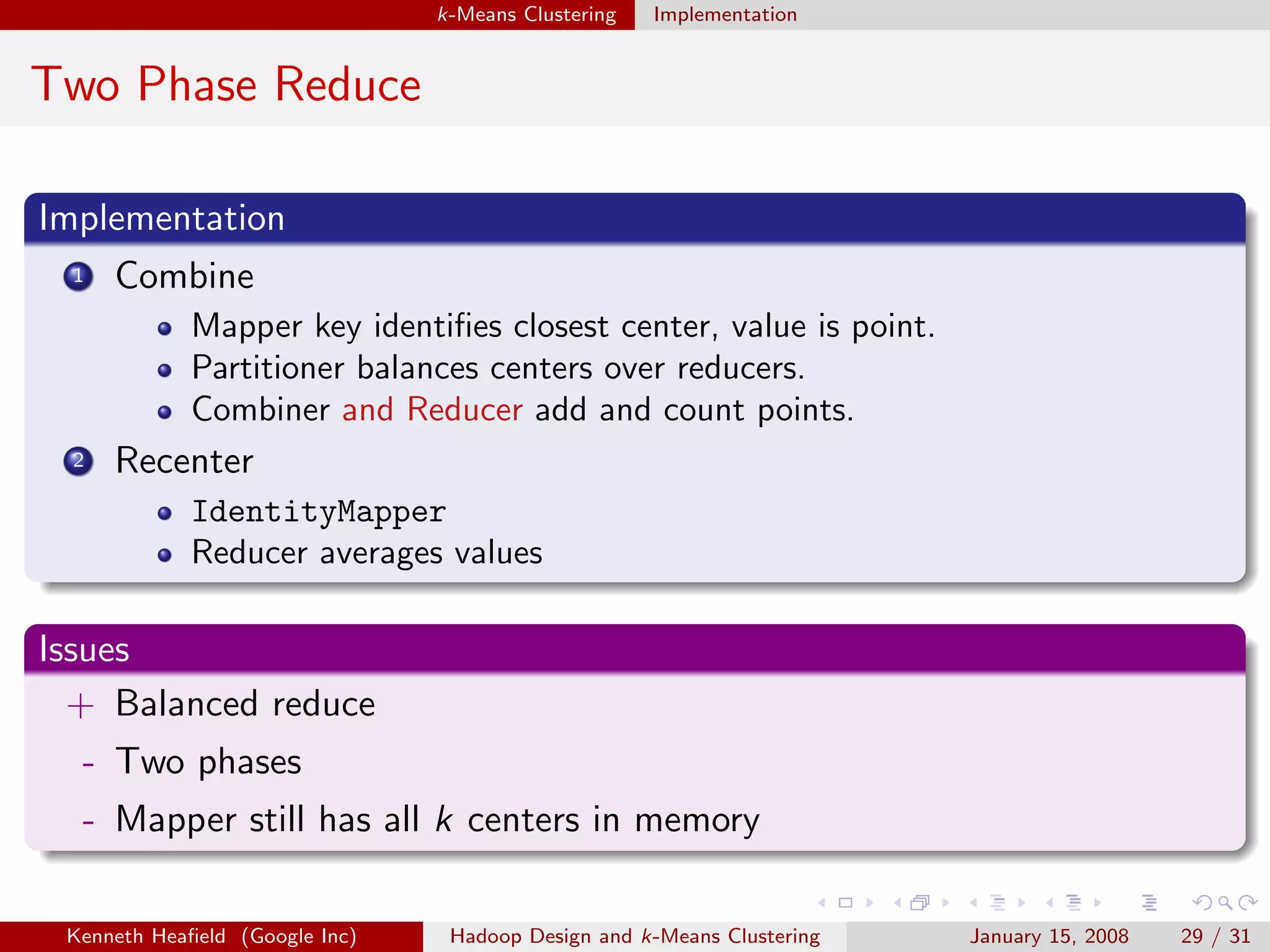 $k$-Means Clustering Implementation

Two Phase Reduce

Implementation

1 Combine

- Mapper key identifies closest center, value is point.
- Partitioner balances centers over reducers.
- Combiner and Reducer add and count points.

2 Recenter

- IdentityMapper
- Reducer averages values

Issues

+ Balanced reduce

- Two phases

- Mapper still has all $k$ centers in memory

Kenneth Heafield (Google Inc) Hadoop Design and $k$-Means Clustering January 15, 2008 29 / 31